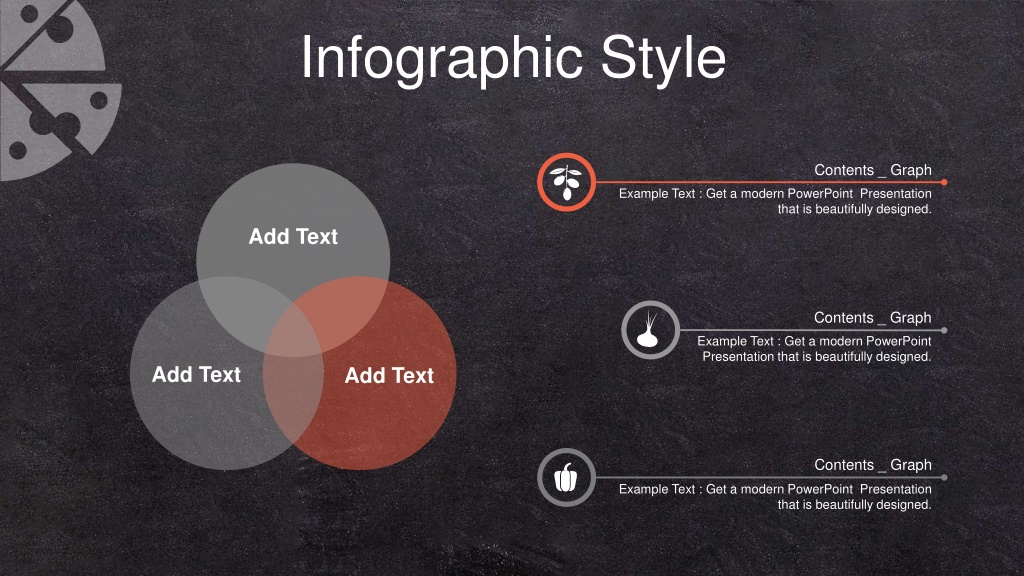 Infographic Style

Add Text

Add Text

Add Text

Contents _ Graph

Example Text : Get a modern PowerPoint Presentation that is beautifully designed.

Contents _ Graph

Example Text : Get a modern PowerPoint Presentation that is beautifully designed.

Contents _ Graph

Example Text : Get a modern PowerPoint Presentation that is beautifully designed.